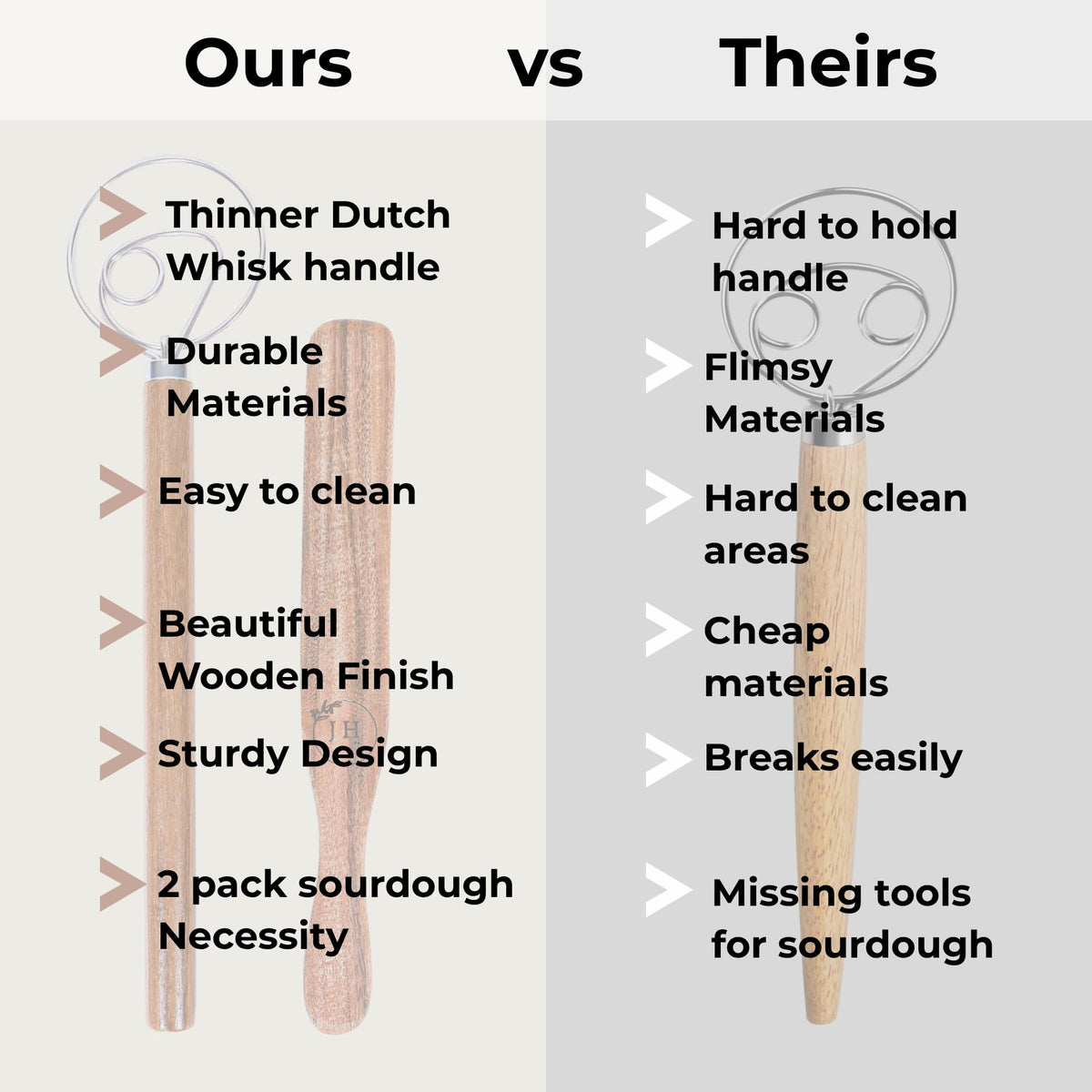 Ours vs Theirs

Thinner Dutch Whisk handle

Durable Materials

Easy to clean

Beautiful Wooden Finish

Sturdy Design

2 pack sourdough Necessity

JH

Hard to hold handle

Flimsy Materials

Hard to clean areas

Cheap materials

Breaks easily

Missing tools for sourdough